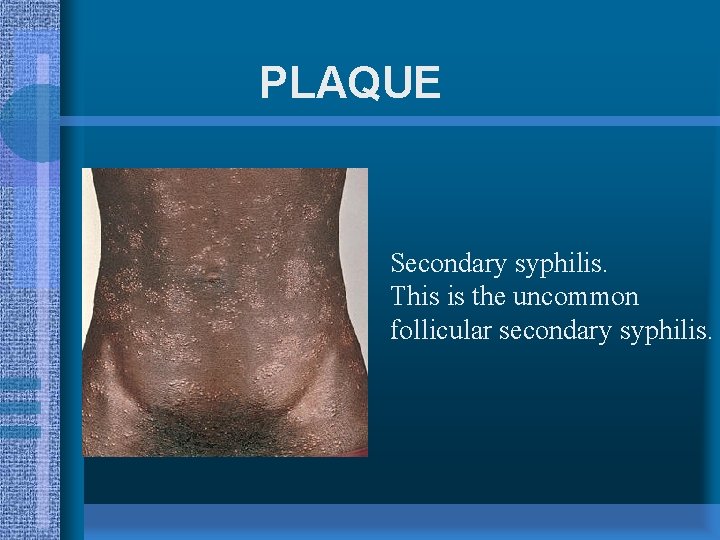 PLAQUE

Secondary syphilis.
This is the uncommon follicular secondary syphilis.